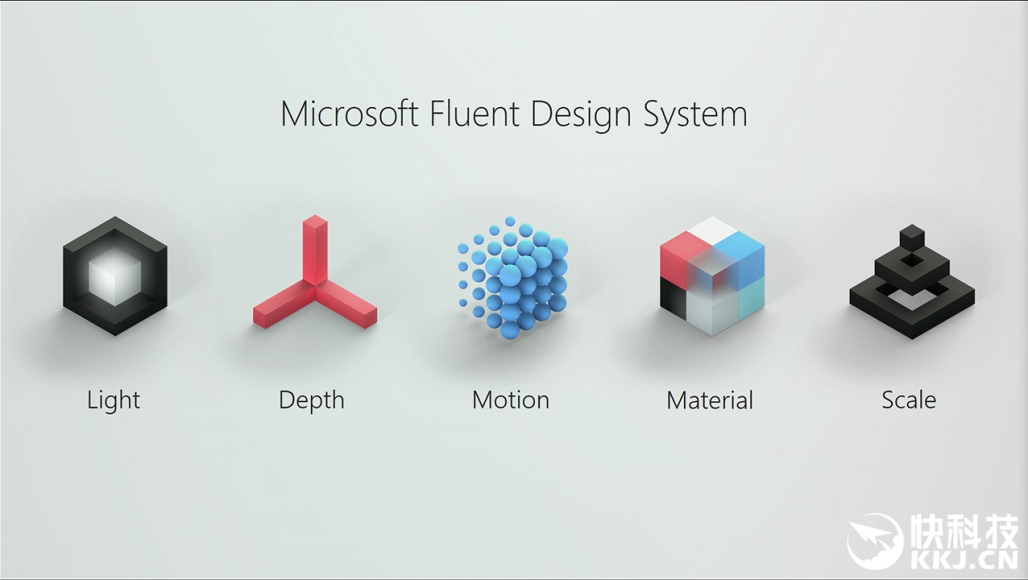 Microsoft Fluent Design System

Light

Depth

Motion

Material

Scale

快科技
KKJ.CN